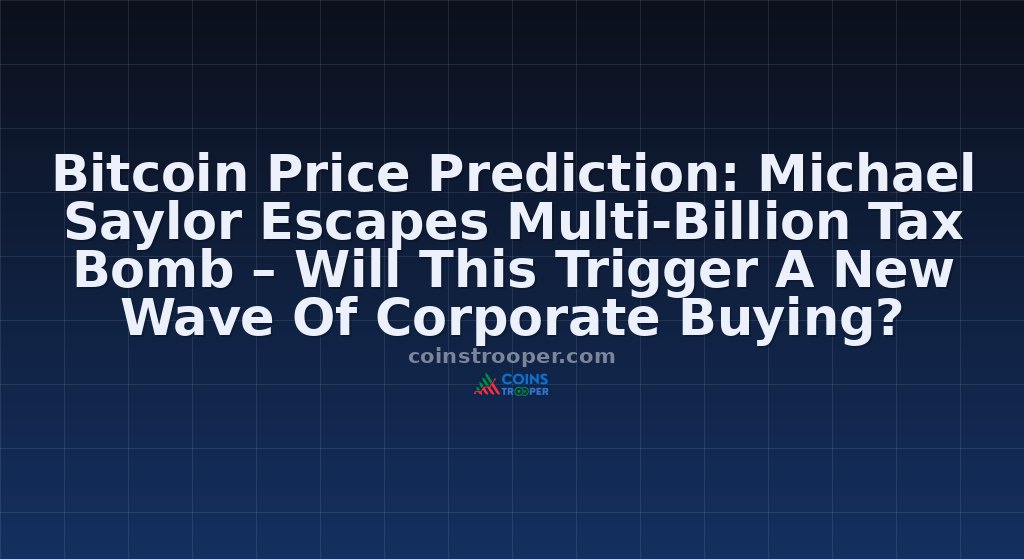 Bitcoin Price Prediction: Michael Saylor Escapes Multi-Billion Tax Bomb – Will This Trigger A New Wave Of Corporate Buying?

coinstrooper.com

COINS TROOPER